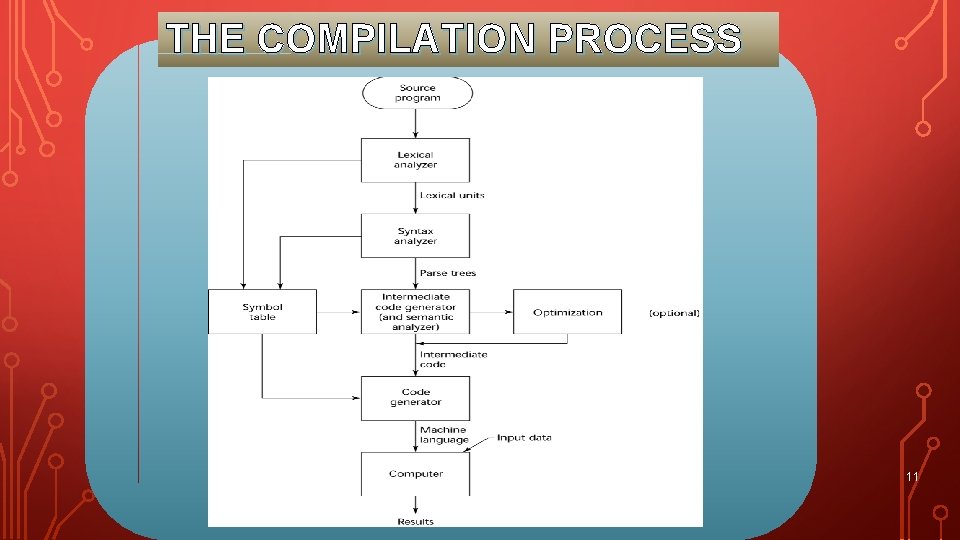 THE COMPILATION PROCESS

Source program

Lexical analyzer

Lexical units

Syntax analyzer

Parse trees

Symbol table

Intermediate code generator (and semantic analyzer)

Optimization

(optional)

Intermediate code

Code generator

Machine language

Input data

Computer

Results

11